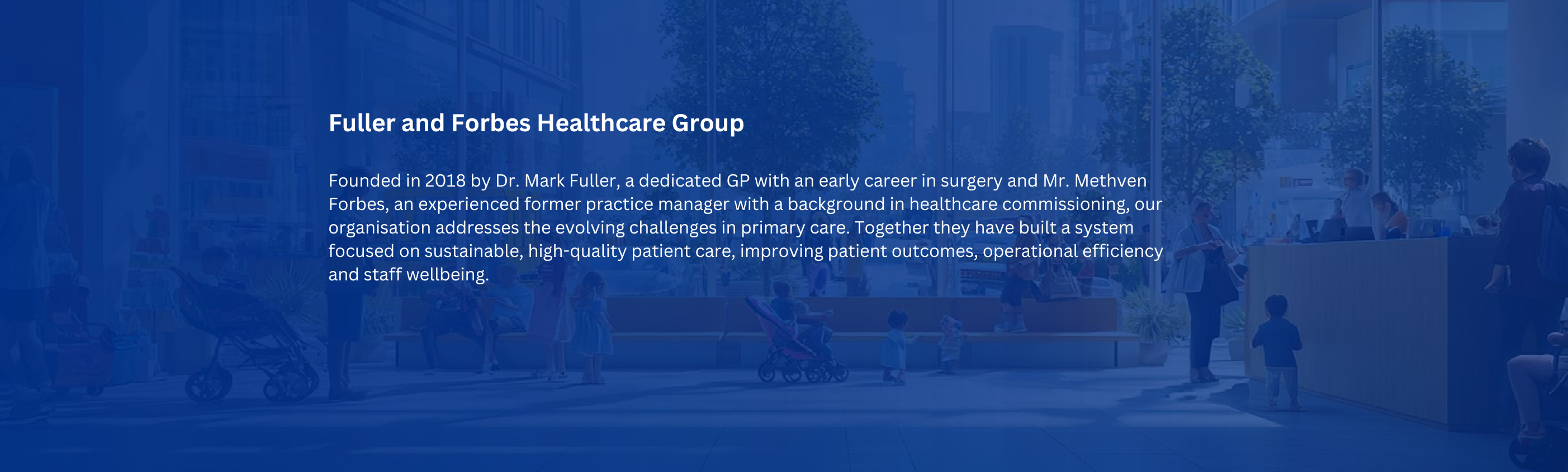 Fuller and Forbes Healthcare Group

Founded in 2018 by Dr. Mark Fuller, a dedicated GP with an early career in surgery and Mr. Methven Forbes, an experienced former practice manager with a background in healthcare commissioning, our organisation addresses the evolving challenges in primary care. Together they have built a system focused on sustainable, high-quality patient care, improving patient outcomes, operational efficiency and staff wellbeing.